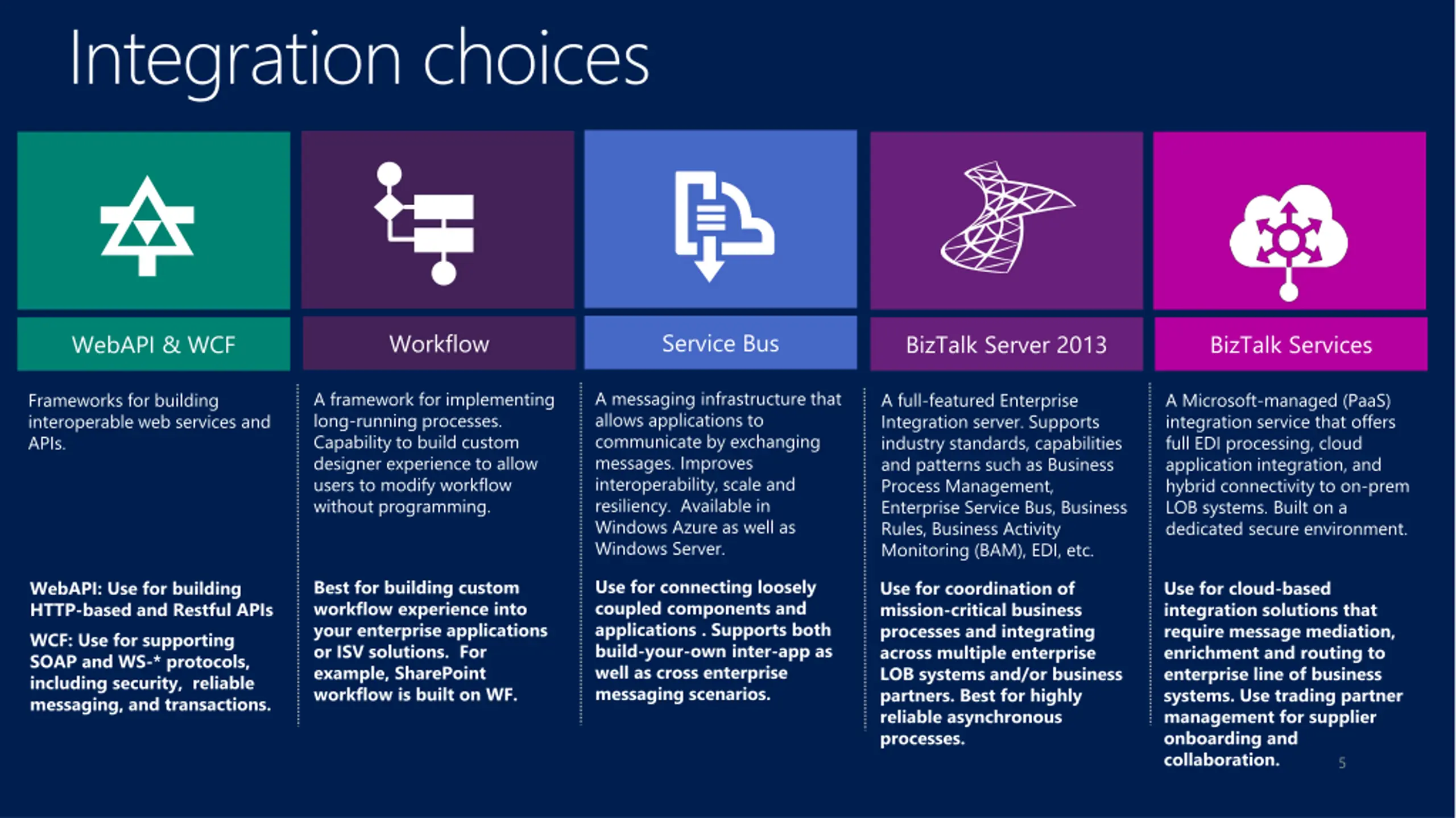 Integration choices

WebAPI & WCF

Frameworks for building interoperable web services and APIs.

WebAPI: Use for building HTTP-based and Restful APIs

WCF: Use for supporting SOAP and WS-* protocols, including security, reliable messaging, and transactions.

Workflow

A framework for implementing long-running processes. Capability to build custom designer experience to allow users to modify workflow without programming.

Best for building custom workflow experience into your enterprise applications or ISV solutions. For example, SharePoint workflow is built on WF.

Service Bus

A messaging infrastructure that allows applications to communicate by exchanging messages. Improves interoperability, scale and resiliency. Available in Windows Azure as well as Windows Server.

Use for connecting loosely coupled components and applications . Supports both build-your-own inter-app as well as cross enterprise messaging scenarios.

BizTalk Server 2013

A full-featured Enterprise Integration server. Supports industry standards, capabilities and patterns such as Business Process Management, Enterprise Service Bus, Business Rules, Business Activity Monitoring (BAM), EDI, etc.

Use for coordination of mission-critical business processes and integrating across multiple enterprise LOB systems and/or business partners. Best for highly reliable asynchronous processes.

BizTalk Services

A Microsoft-managed (PaaS) integration service that offers full EDI processing, cloud application integration, and hybrid connectivity to on-prem LOB systems. Built on a dedicated secure environment.

Use for cloud-based integration solutions that require message mediation, enrichment and routing to enterprise line of business systems. Use trading partner management for supplier onboarding and collaboration.

5